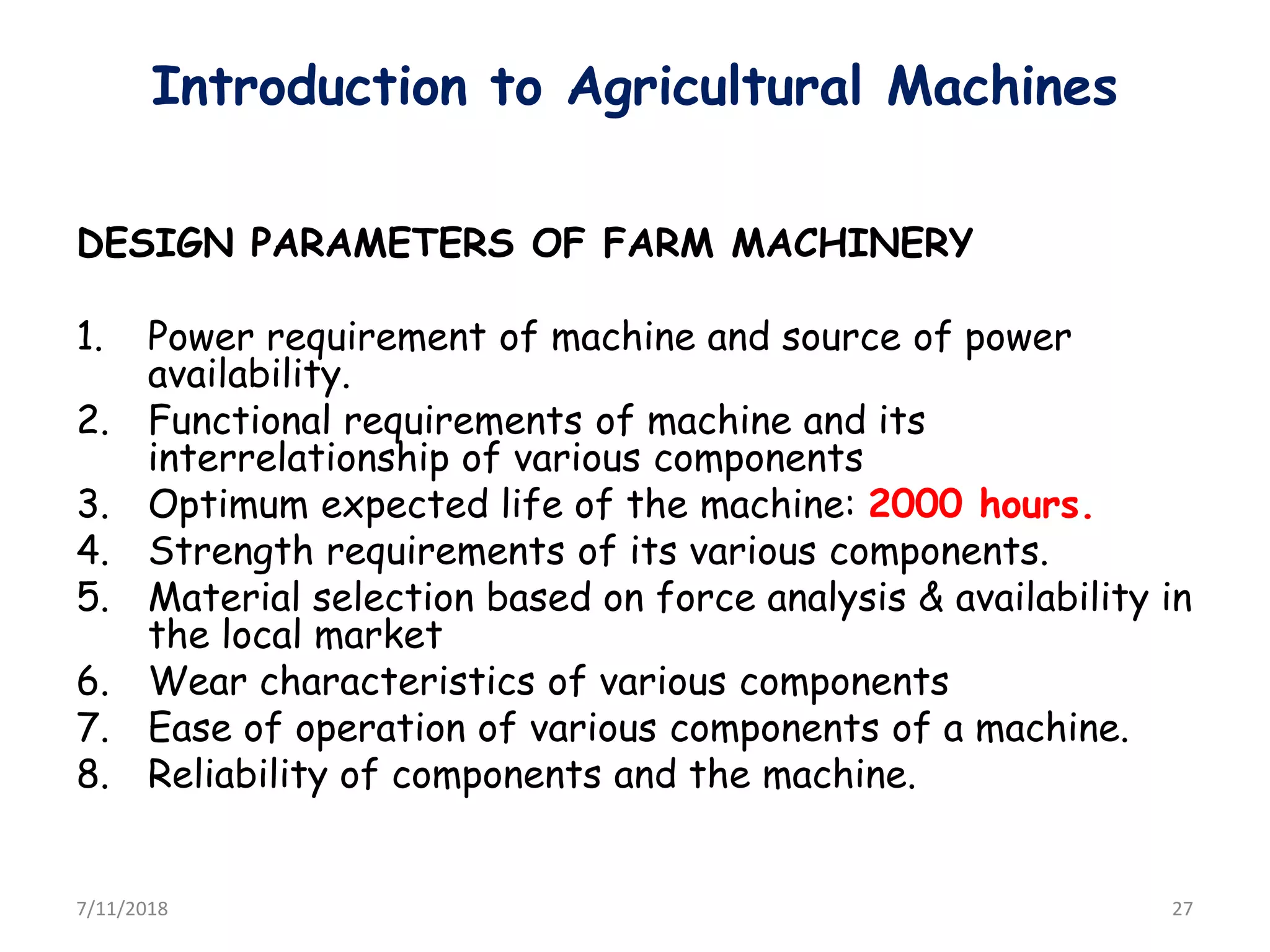 Introduction to Agricultural Machines

DESIGN PARAMETERS OF FARM MACHINERY

1. Power requirement of machine and source of power availability.
2. Functional requirements of machine and its interrelationship of various components
3. Optimum expected life of the machine: 2000 hours.
4. Strength requirements of its various components.
5. Material selection based on force analysis & availability in the local market
6. Wear characteristics of various components
7. Ease of operation of various components of a machine.
8. Reliability of components and the machine.

7/11/2018

27